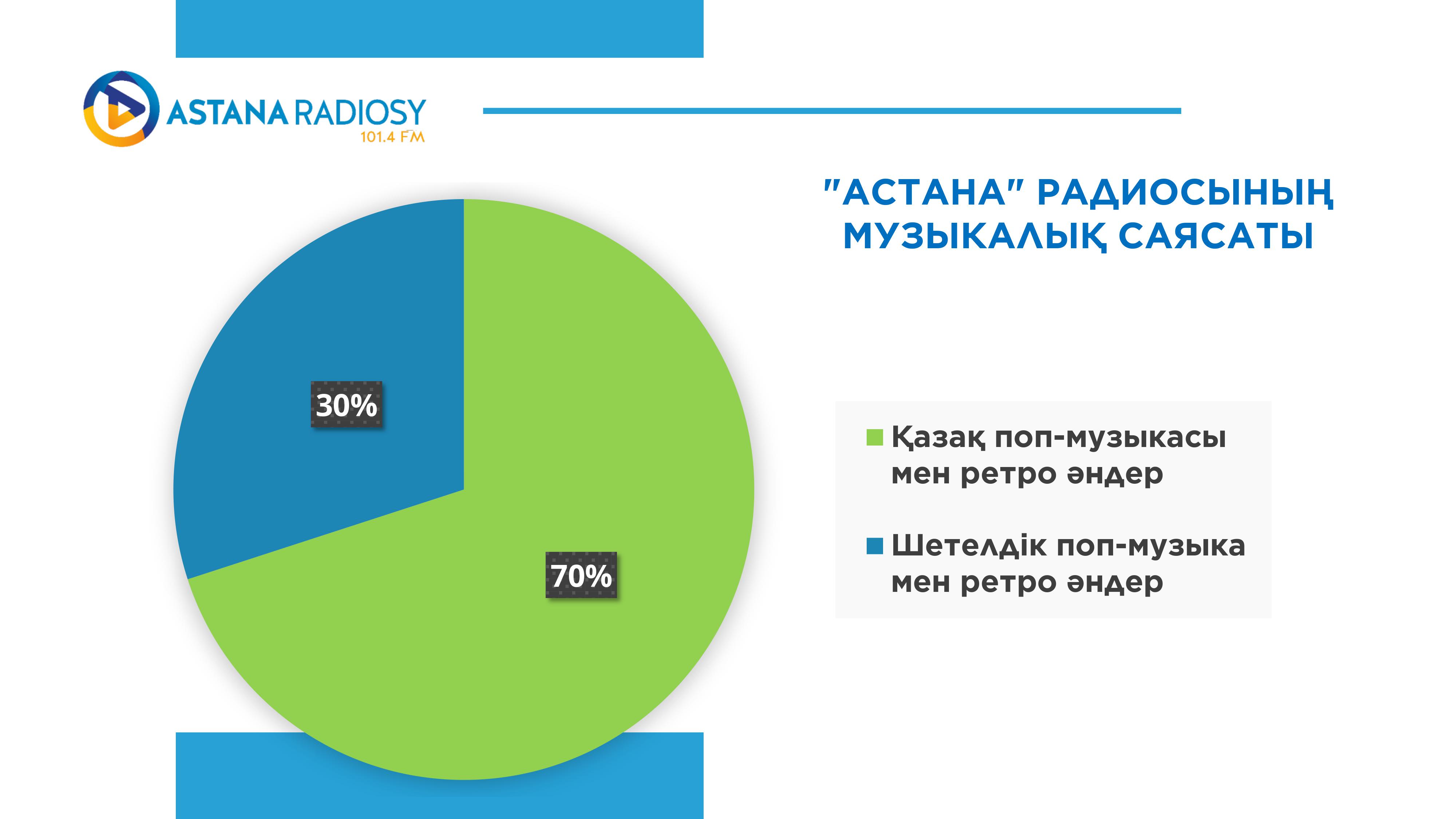 ASTANA RADIOSY
101.4 FM

"АСТАНА" РАДИОСЫНЫҢ МУЗЫКАЛЫҚ САЯСАТЫ

30%

70%

Қазақ поп-музыкасы мен ретро әндер

Шетелдік поп-музыка мен ретро әндер